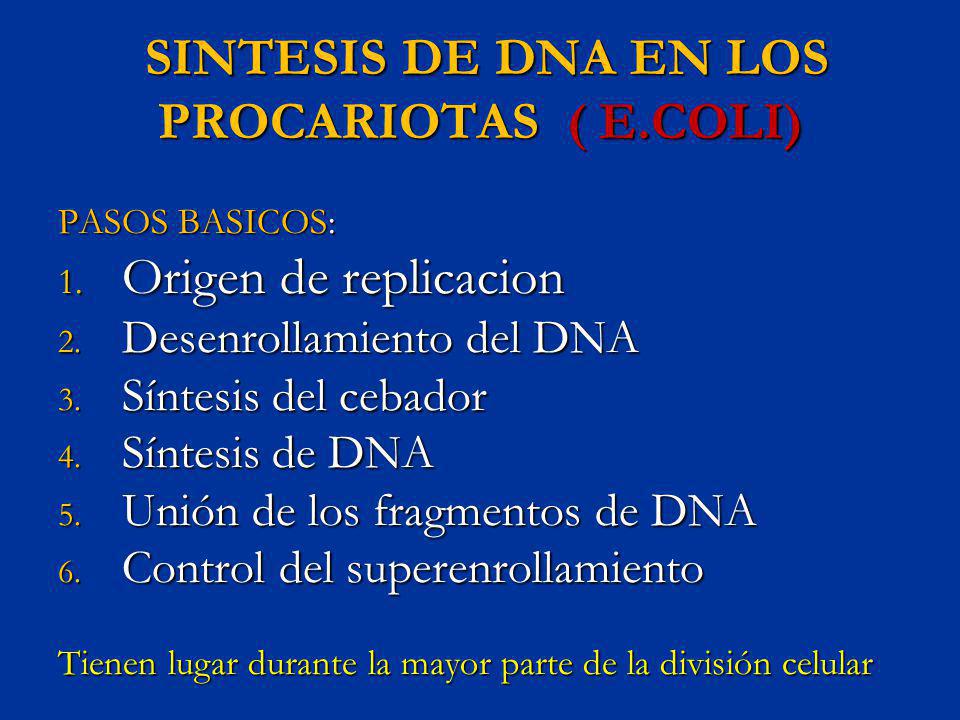 SINTESIS DE DNA EN LOS PROCARIOTAS ( E.COLI)

PASOS BASICOS:
1. Origen de replicacion
2. Desenrollamiento del DNA
3. Síntesis del cebador
4. Síntesis de DNA
5. Unión de los fragmentos de DNA
6. Control del superenrollamiento

Tienen lugar durante la mayor parte de la división celular